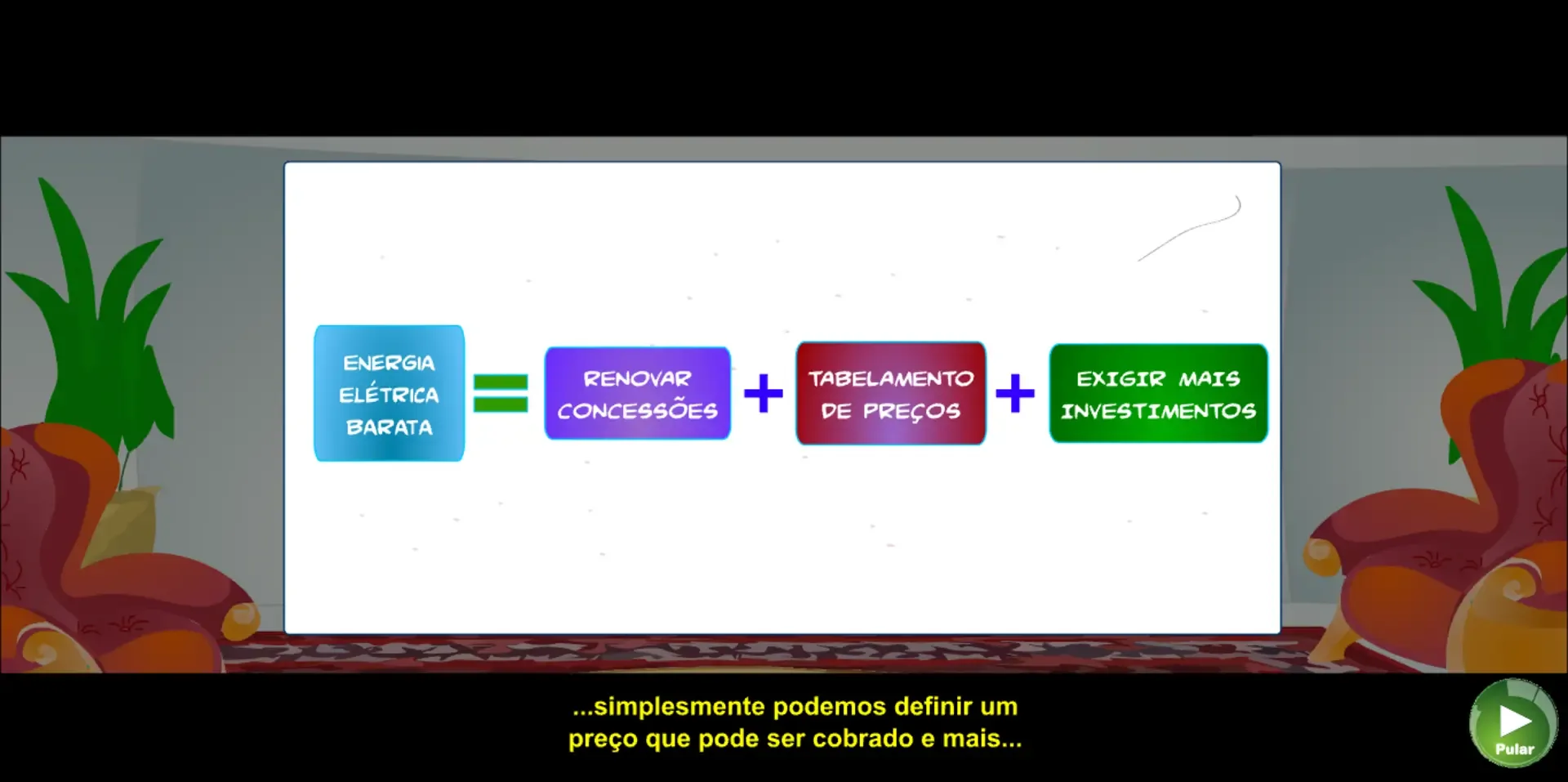 ENERGIA ELÉTRICA BARATA = RENOVAR CONCESSÕES + TABELAMENTO DE PREÇOS + EXIGIR MAIS INVESTIMENTOS

...simplesmente podemos definir um preço que pode ser cobrado e mais...

Pular